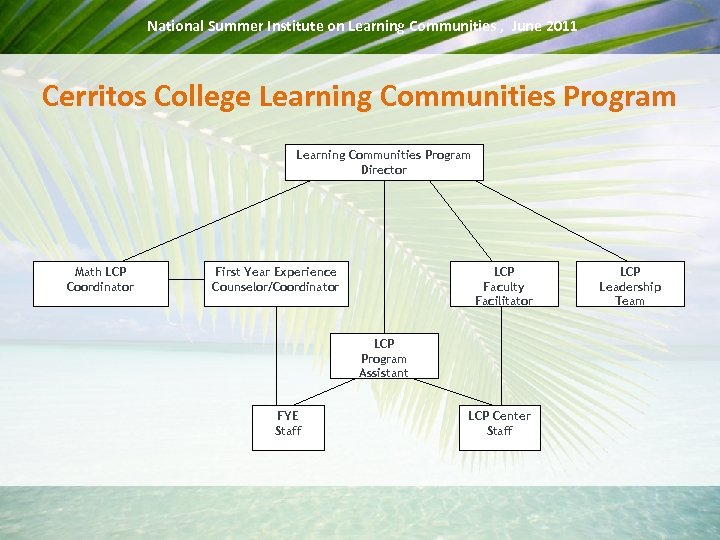 National Summer Institute on Learning Communities , June 2011

Cerritos College Learning Communities Program

Learning Communities Program Director

Math LCP Coordinator

First Year Experience Counselor/Coordinator

LCP Faculty Facilitator

LCP Leadership Team

LCP Program Assistant

FYE Staff

LCP Center Staff